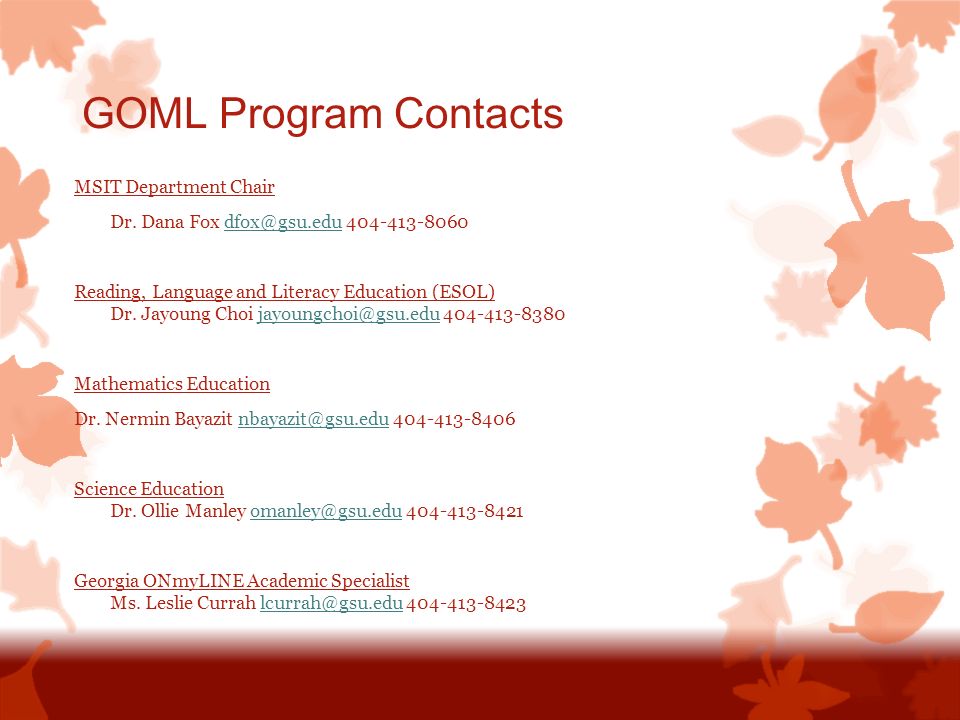 GOML Program Contacts

MSIT Department Chair

Dr. Dana Fox dfox@gsu.edu 404-413-8060

Reading, Language and Literacy Education (ESOL)
Dr. Jayoung Choi jayoungchoi@gsu.edu 404-413-8380

Mathematics Education

Dr. Nermin Bayazit nbayazit@gsu.edu 404-413-8406

Science Education
Dr. Ollie Manley omanley@gsu.edu 404-413-8421

Georgia ONmyLINE Academic Specialist
Ms. Leslie Currah lcurrah@gsu.edu 404-413-8423